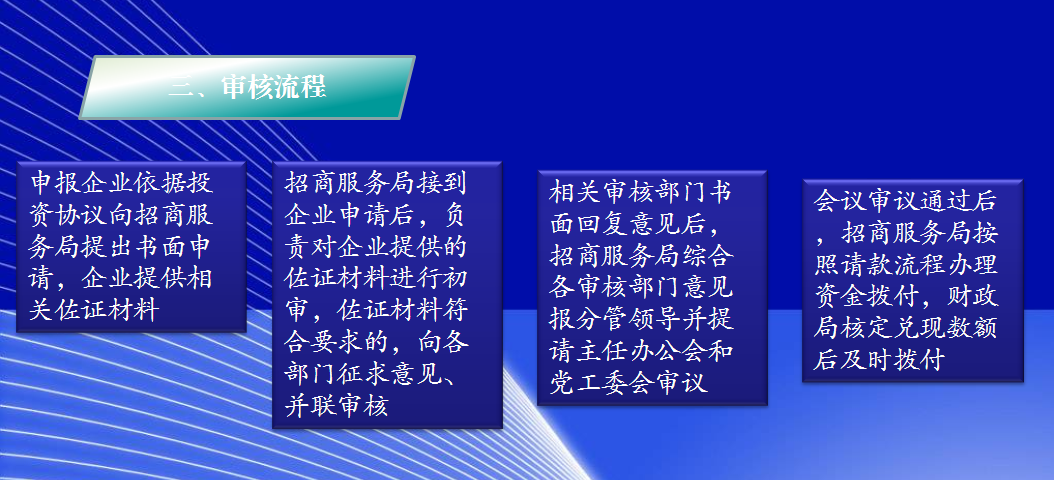 三、审核流程

申报企业依据投资协议向招商服务局提出书面申请，企业提供相关佐证材料

招商服务局接到企业申请后，负责对企业提供的佐证材料进行初审，佐证材料符合要求的，向各部门征求意见、并联审核

相关审核部门书面回复意见后，招商服务局综合各审核部门意见报分管领导并提请主任办公会和党工委会审议

会议审议通过后，招商服务局按照请款流程办理资金拨付，财政局核定兑现数额后及时拨付